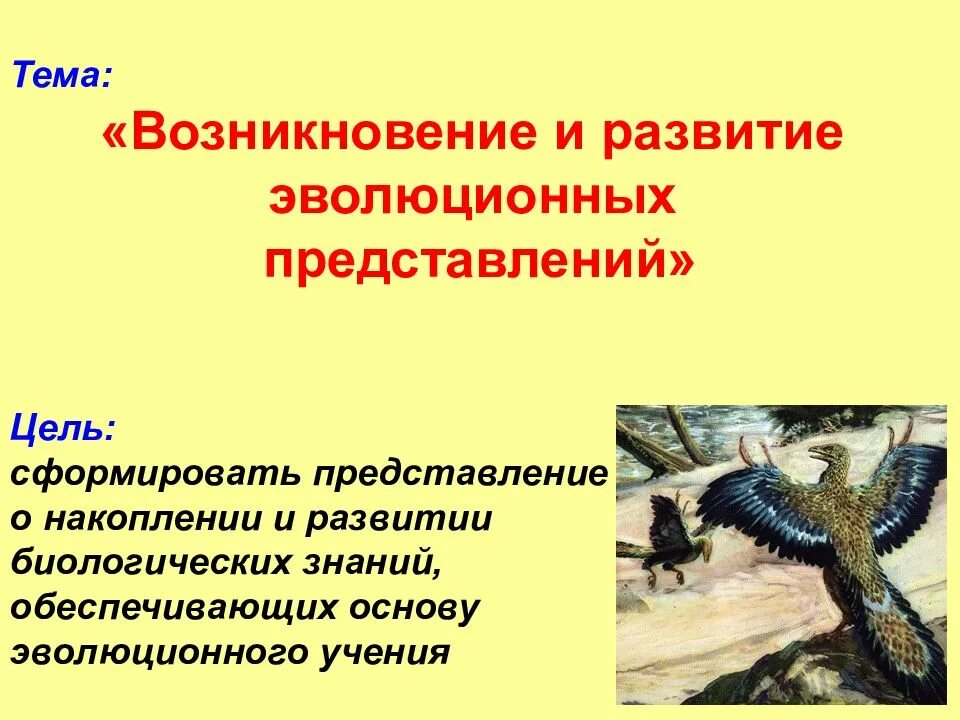 Тема:

«Возникновение и развитие эволюционных представлений»

Цель:
сформировать представление о накоплении и развитии биологических знаний, обеспечивающих основу эволюционного учения